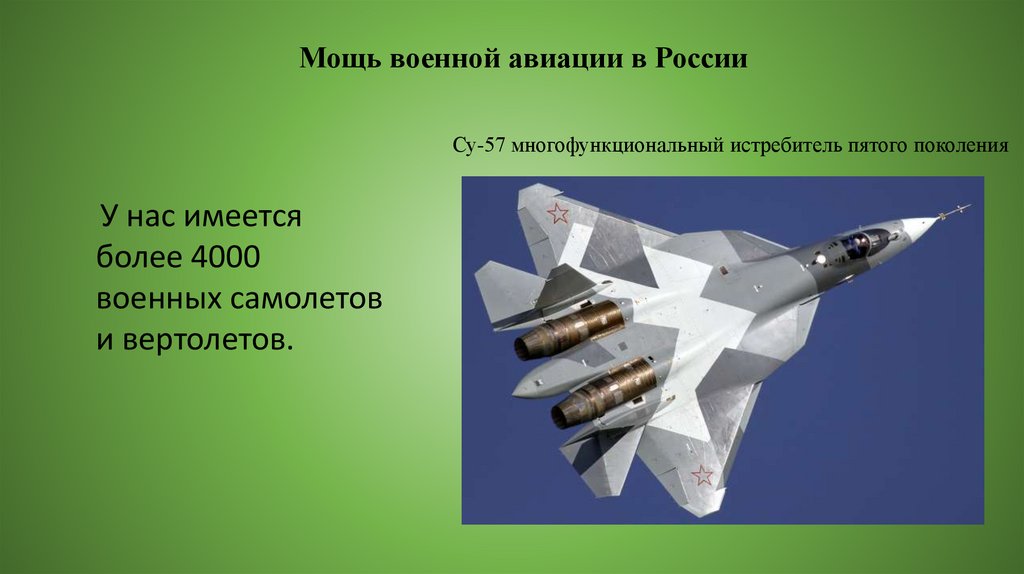 Мощь военной авиации в России

Су-57 многофункциональный истребитель пятого поколения

У нас имеется более 4000 военных самолетов и вертолетов.